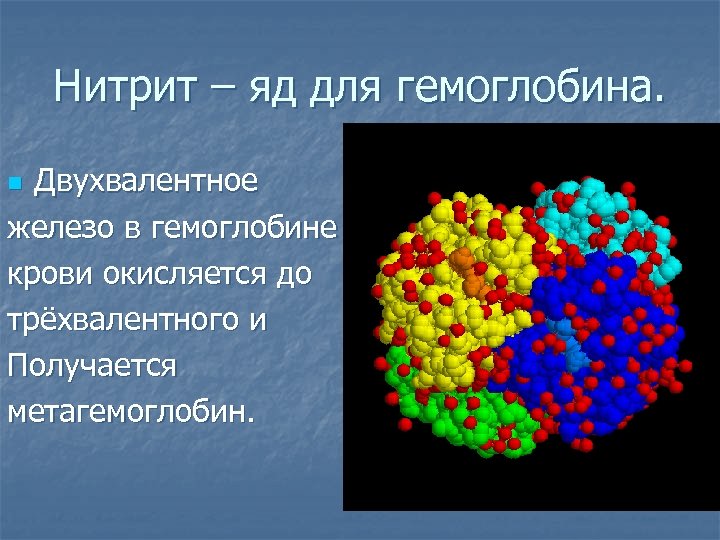 Нитрит – яд для гемоглобина.

Двухвалентное железо в гемоглобине крови окисляется до трёхвалентного и Получается метагемоглобин.